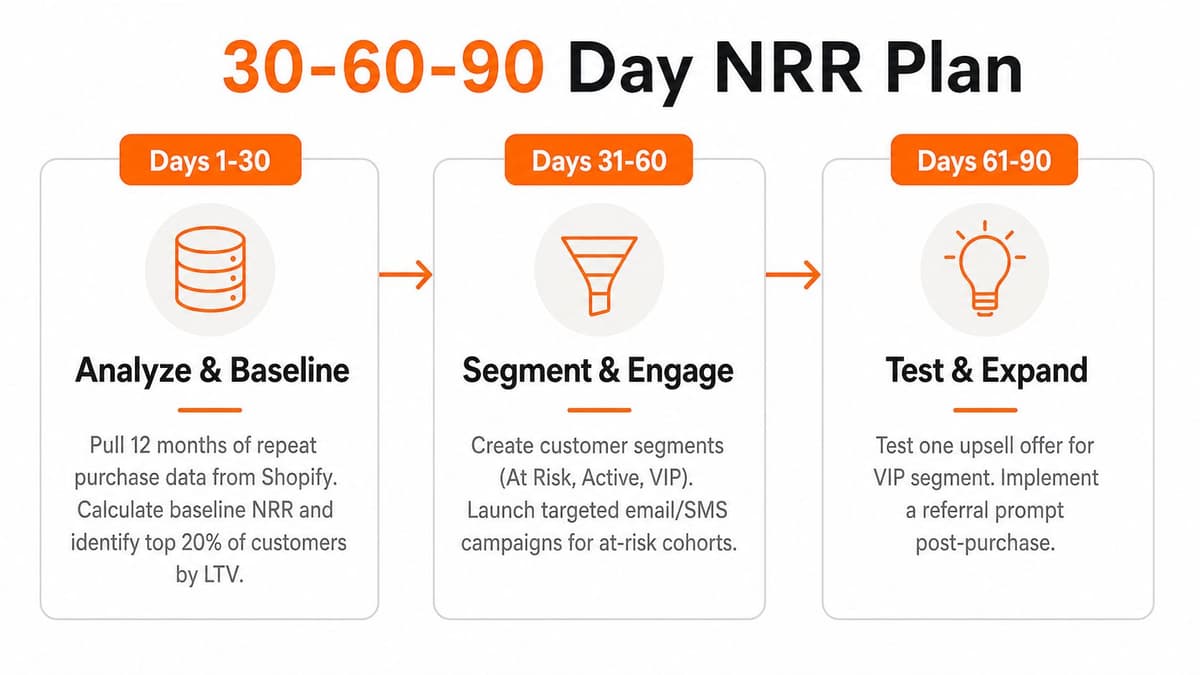 30-60-90 Day NRR Plan

Days 1-30

Analyze & Baseline

Pull 12 months of repeat purchase data from Shopify. Calculate baseline NRR and identify top 20% of customers by LTV.

Days 31-60

Segment & Engage

Create customer segments (At Risk, Active, VIP). Launch targeted email/SMS campaigns for at-risk cohorts.

Days 61-90

Test & Expand

Test one upsell offer for VIP segment. Implement a referral prompt post-purchase.